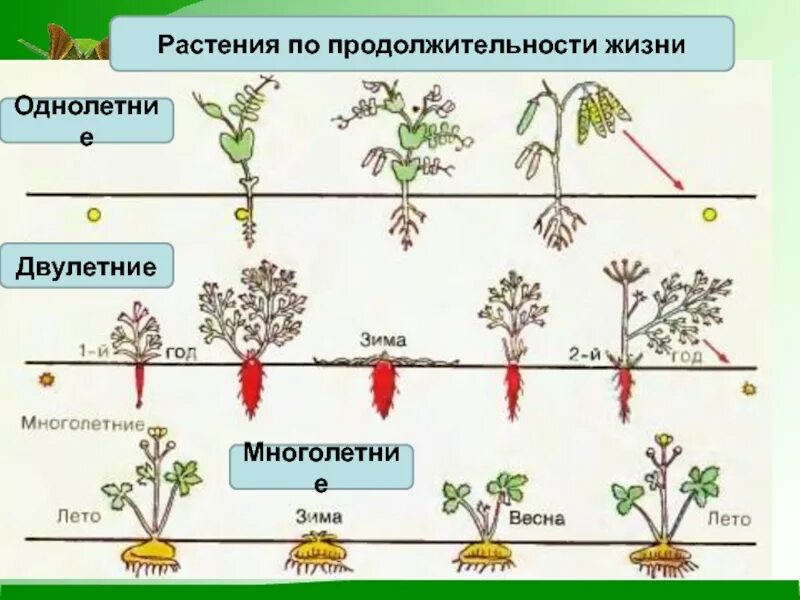 Растения по продолжительности жизни

Однолетние

Двулетние

1-й год

Зима

2-й год

Многолетние

Многолетние

Лето

Зима

Весна

Лето